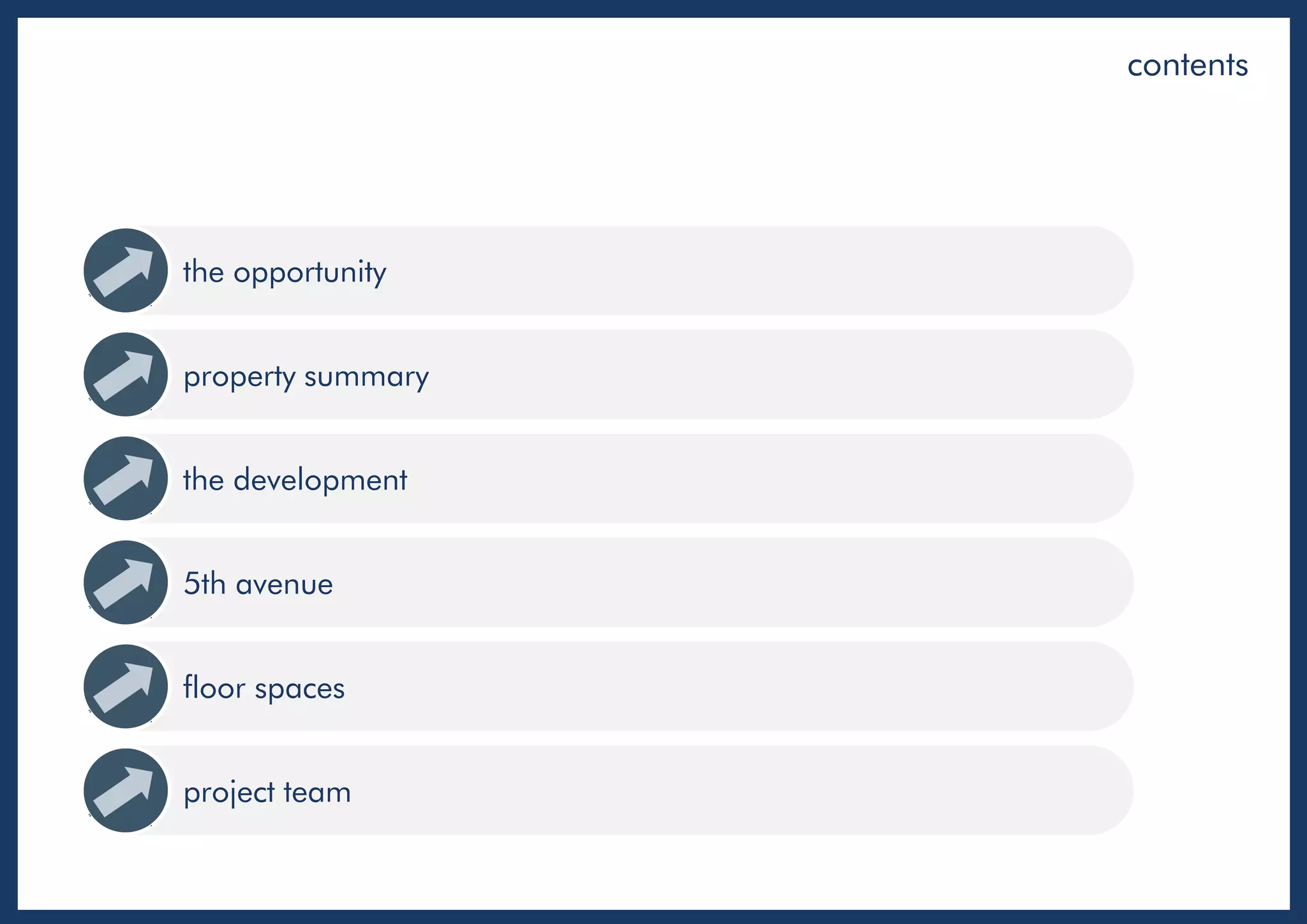 contents

the opportunity

property summary

the development

5th avenue

floor spaces

project team